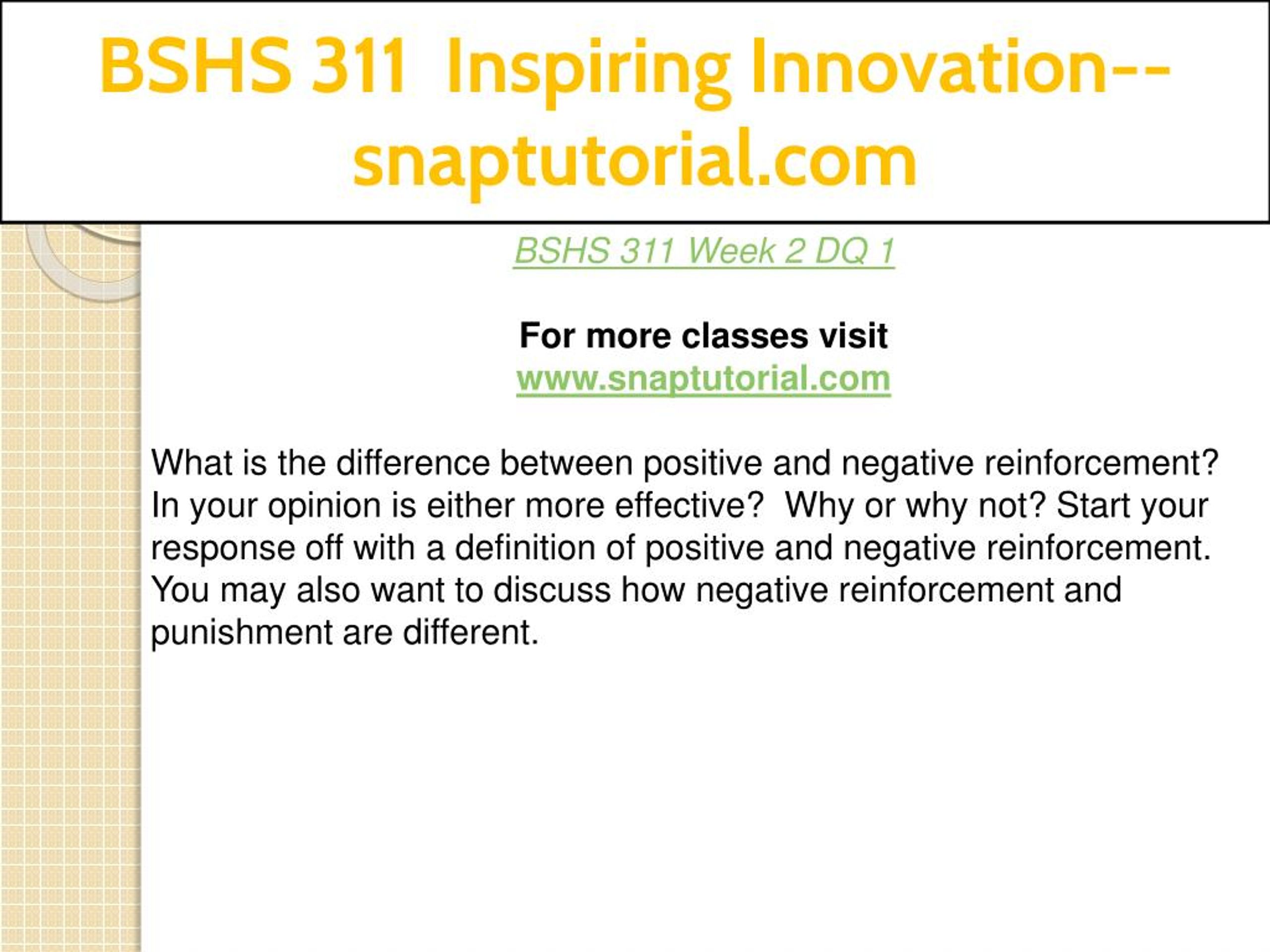 BSHS 311 Inspiring Innovation--snaptutorial.com

BSHS 311 Week 2 DQ 1

For more classes visit
www.snaptutorial.com

What is the difference between positive and negative reinforcement? In your opinion is either more effective? Why or why not? Start your response off with a definition of positive and negative reinforcement. You may also want to discuss how negative reinforcement and punishment are different.